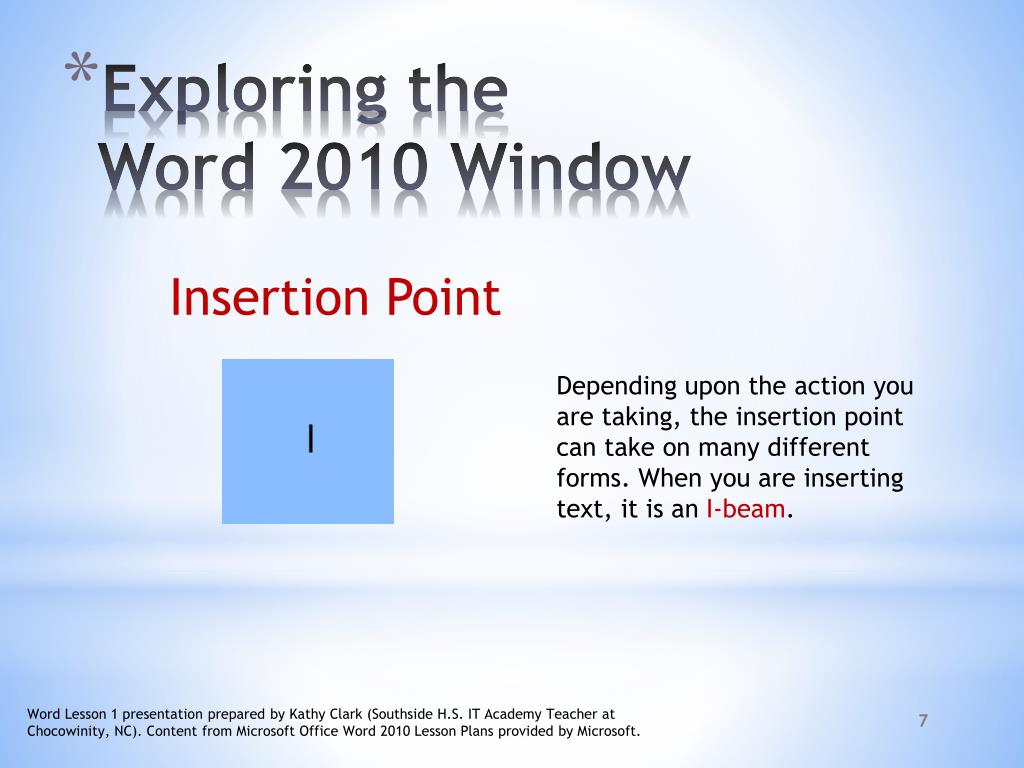 *Exploring the Word 2010 Window

Insertion Point

I

Depending upon the action you are taking, the insertion point can take on many different forms. When you are inserting text, it is an I-beam.

Word Lesson 1 presentation prepared by Kathy Clark (Southside H.S. IT Academy Teacher at Chocowinity, NC). Content from Microsoft Office Word 2010 Lesson Plans provided by Microsoft.

7